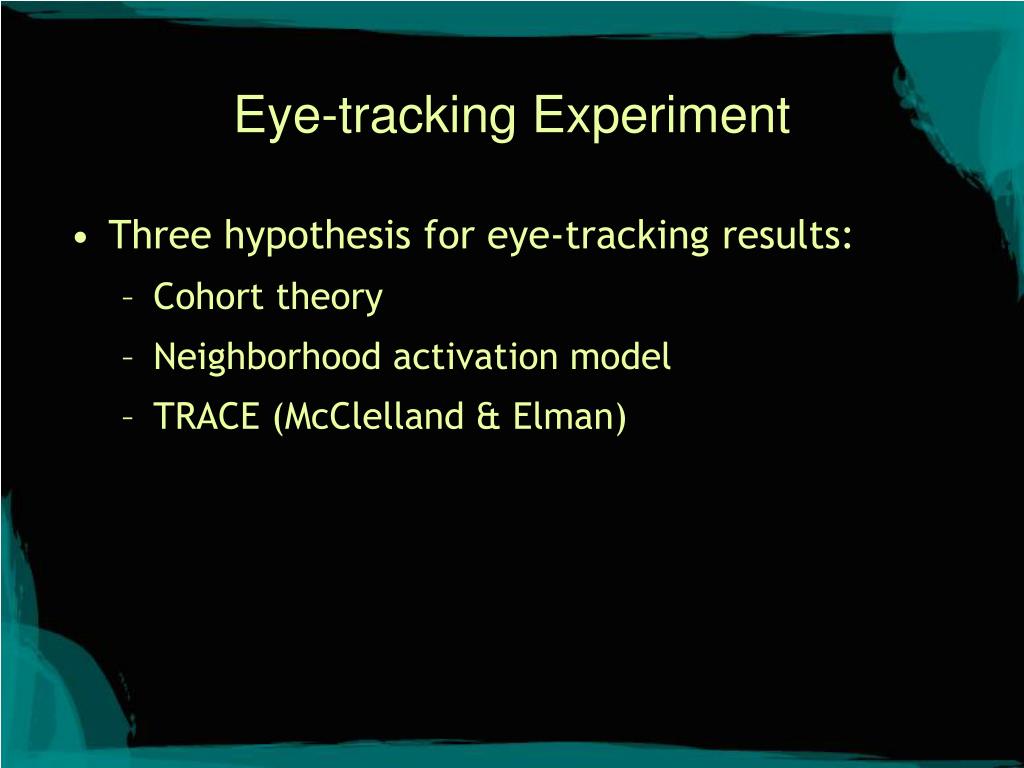 Eye-tracking Experiment

• Three hypothesis for eye-tracking results:
– Cohort theory
– Neighborhood activation model
– TRACE (McClelland & Elman)